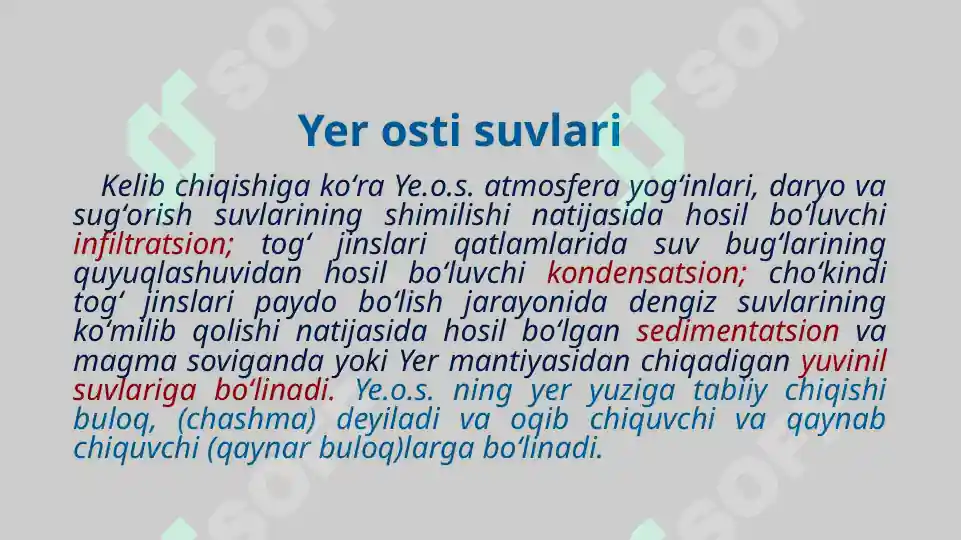 Yer osti suvlari

Kelib chiqishiga ko‘ra Ye.o.s. atmosfera yog‘inlari, daryo va sug‘orish suvlarining shimilishi natijasida hosil bo‘luvchi infiltratsion; tog‘ jinslari qatlamlarida suv bug‘larining quyuqlashuvidan hosil bo‘luvchi kondensatsion; cho‘kindi tog‘ jinslari paydo bo‘lish jarayonida dengiz suvlarining ko‘milib qolishi natijasida hosil bo‘lgan sedimentatsion va magma soviganda yoki Yer mantiyasidan chiqadigan yuvinil suvlariga bo‘linadi. Ye.o.s. ning yer yuziga tabiiy chiqishi buloq, (chashma) deyiladi va oqib chiquvchi va qaynab chiquvchi (qaynar buloq)larga bo‘linadi.